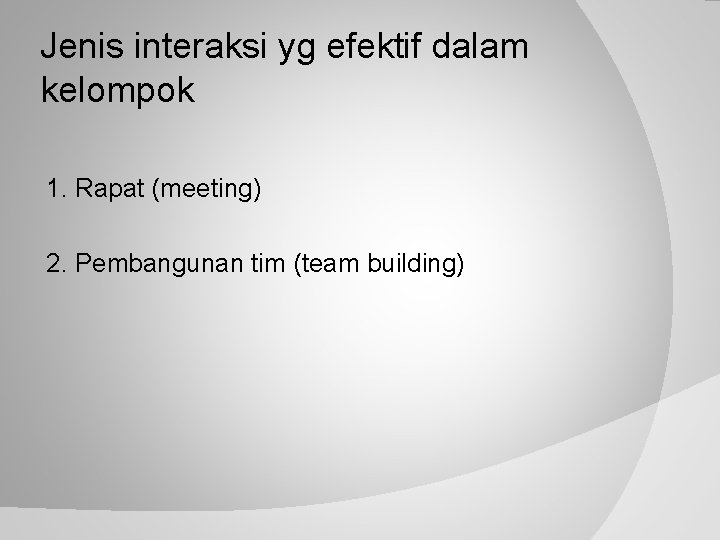 Jenis interaksi yg efektif dalam kelompok

1. Rapat (meeting)

2. Pembangunan tim (team building)